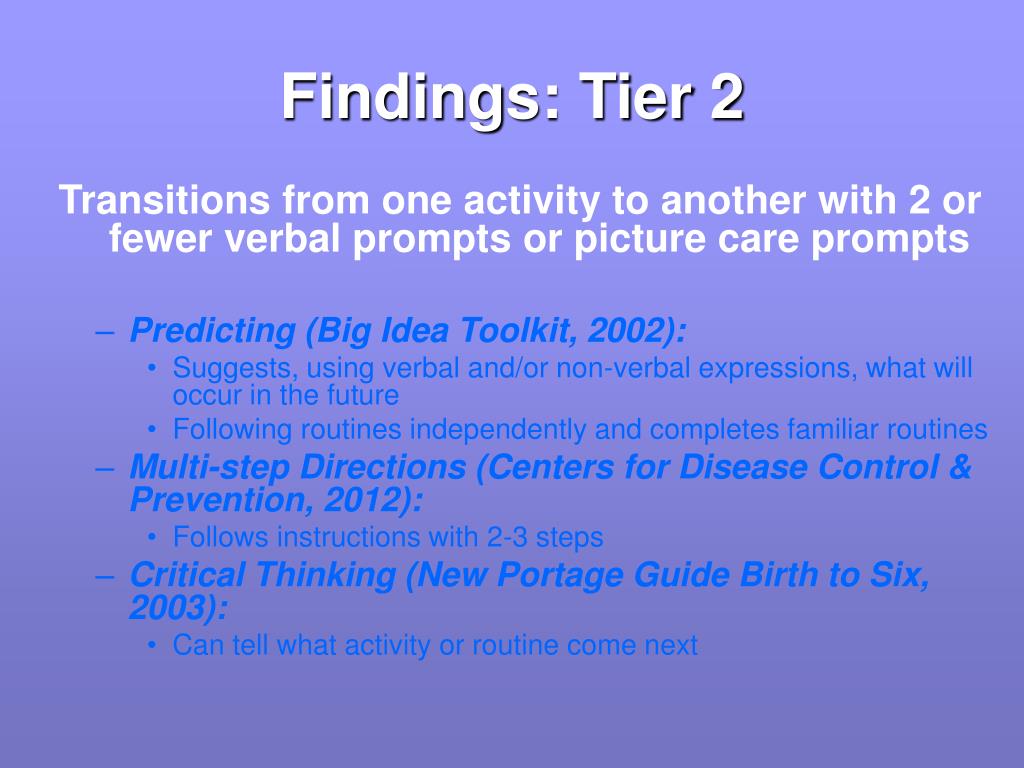 Findings: Tier 2

Transitions from one activity to another with 2 or fewer verbal prompts or picture care prompts

– Predicting (Big Idea Toolkit, 2002):
• Suggests, using verbal and/or non-verbal expressions, what will occur in the future
• Following routines independently and completes familiar routines

– Multi-step Directions (Centers for Disease Control & Prevention, 2012):
• Follows instructions with 2-3 steps

– Critical Thinking (New Portage Guide Birth to Six, 2003):
• Can tell what activity or routine come next